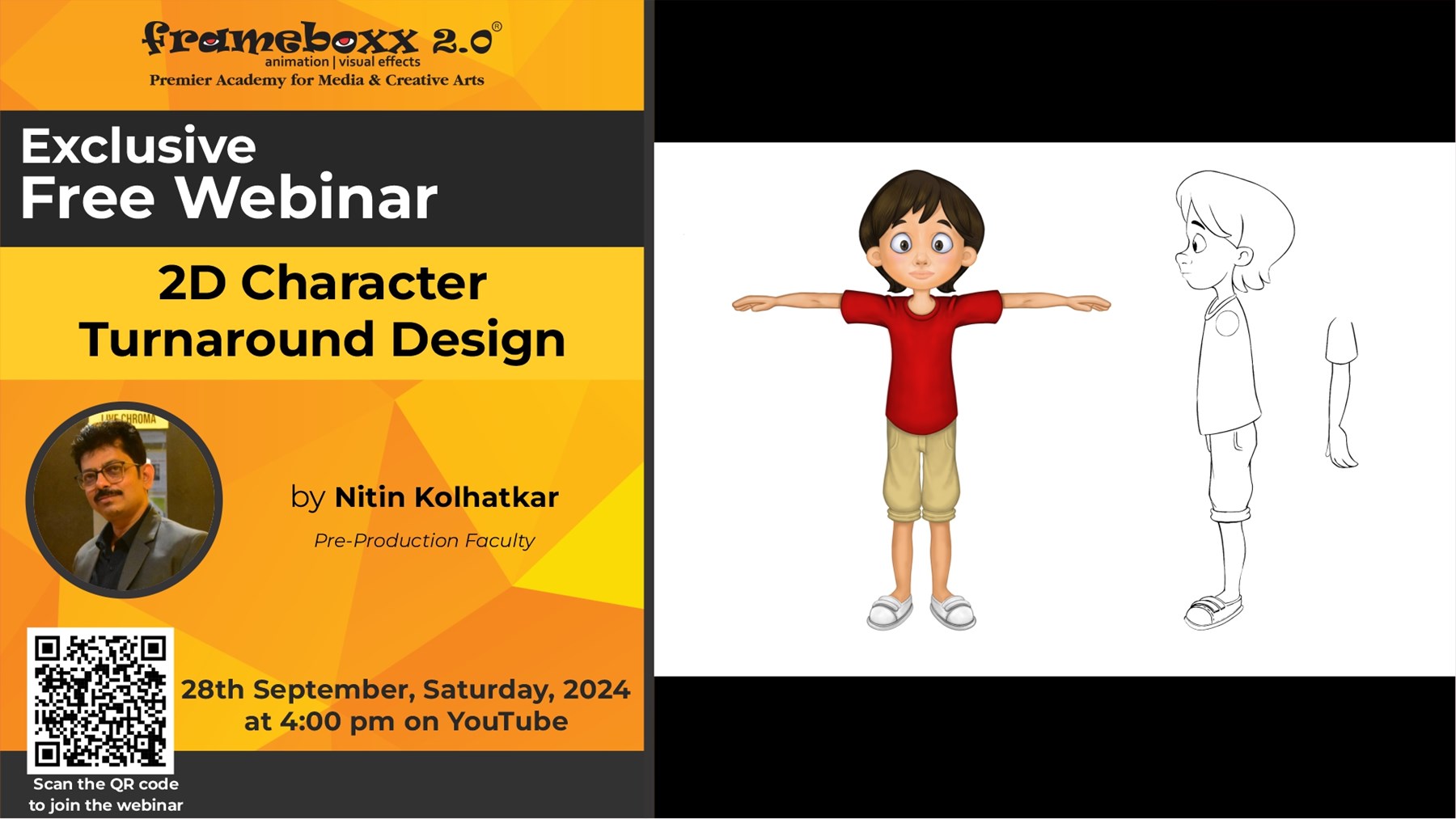 frameboxx 2.0®
animation | visual effects
Premier Academy for Media & Creative Arts

Exclusive
Free Webinar

2D Character
Turnaround Design

LIVE CHROMA

by Nitin Kolhatkar
Pre-Production Faculty

28th September, Saturday, 2024
at 4:00 pm on YouTube

Scan the QR code
to join the webinar